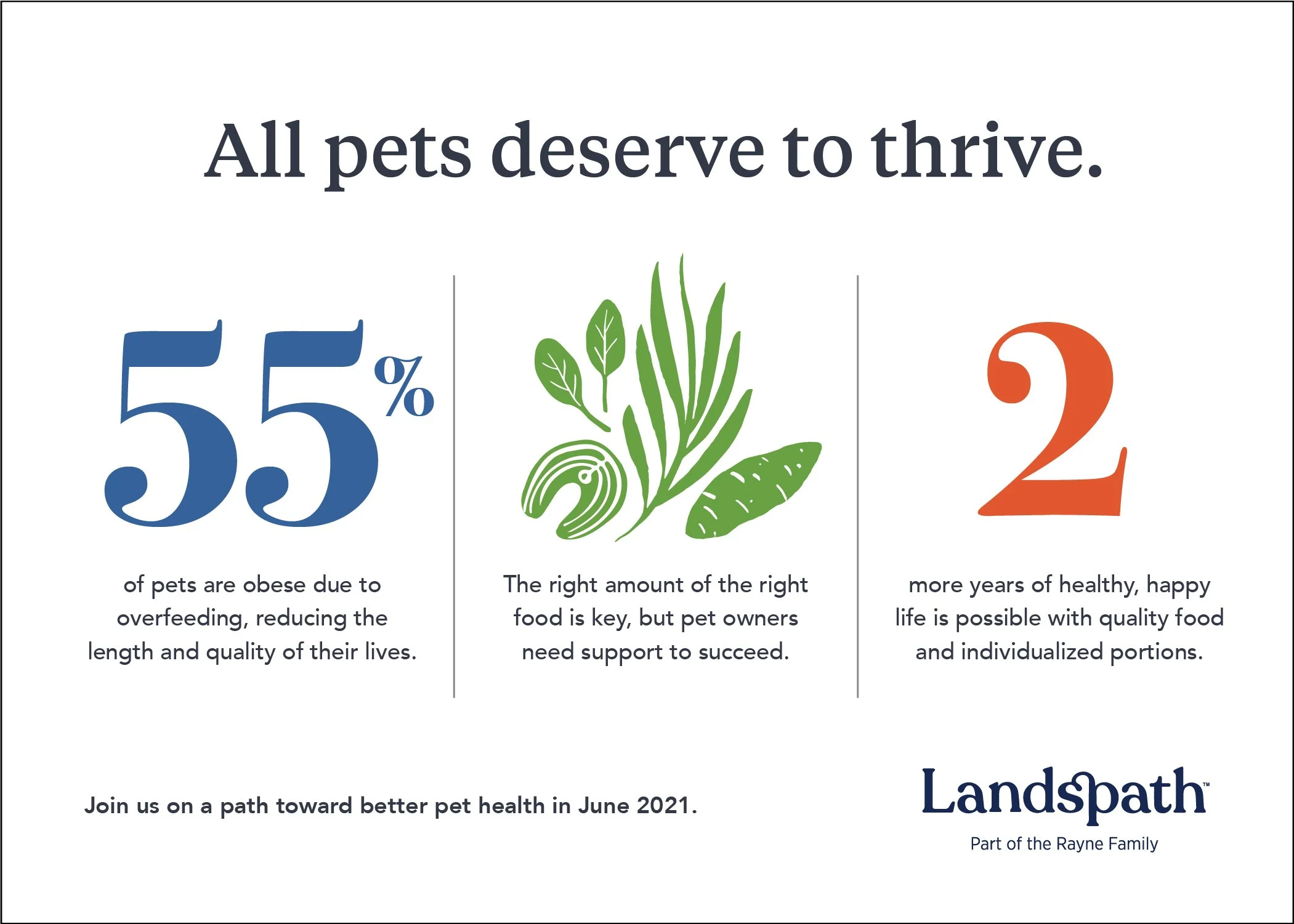 All pets deserve to thrive.

55%

of pets are obese due to overfeeding, reducing the length and quality of their lives.

The right amount of the right food is key, but pet owners need support to succeed.

2

more years of healthy, happy life is possible with quality food and individualized portions.

Join us on a path toward better pet health in June 2021.

Landspath™
Part of the Rayne Family